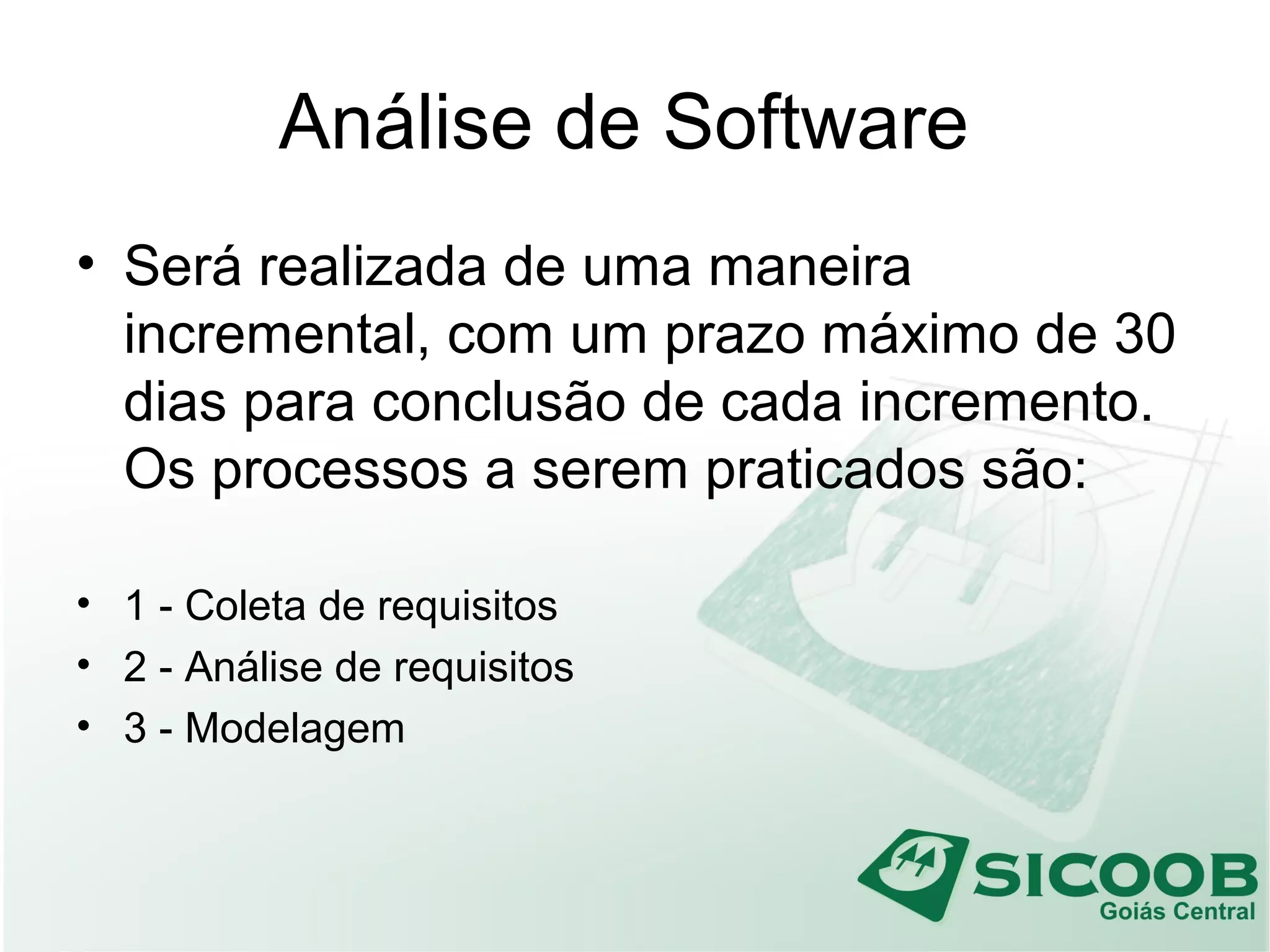 Análise de Software

• Será realizada de uma maneira incremental, com um prazo máximo de 30 dias para conclusão de cada incremento. Os processos a serem praticados são:

• 1 - Coleta de requisitos
• 2 - Análise de requisitos
• 3 - Modelagem

SICOOB
Goiás Central